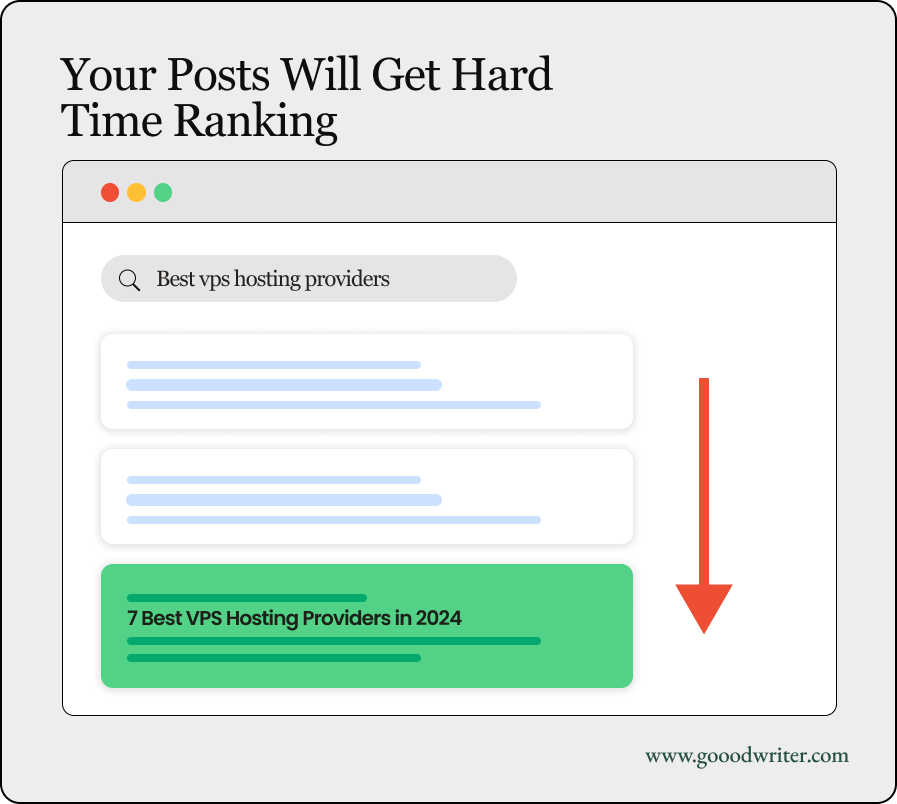 Your Posts Will Get Hard Time Ranking

Best vps hosting providers

7 Best VPS Hosting Providers in 2024

www.gooodwriter.com